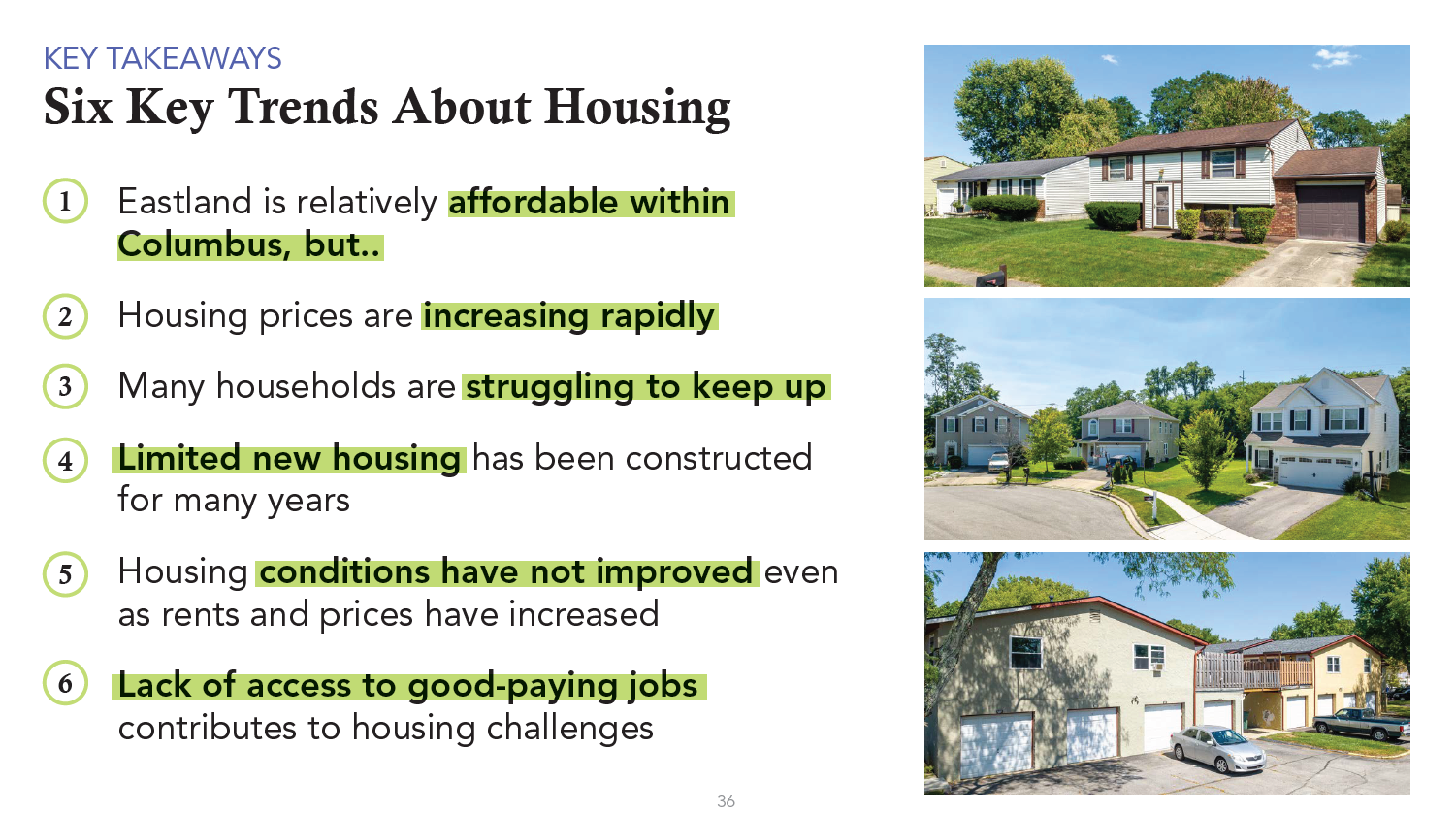 KEY TAKEAWAYS
Six Key Trends About Housing

1 Eastland is relatively affordable within Columbus, but..

2 Housing prices are increasing rapidly

3 Many households are struggling to keep up

4 Limited new housing has been constructed for many years

5 Housing conditions have not improved even as rents and prices have increased

6 Lack of access to good-paying jobs contributes to housing challenges

36